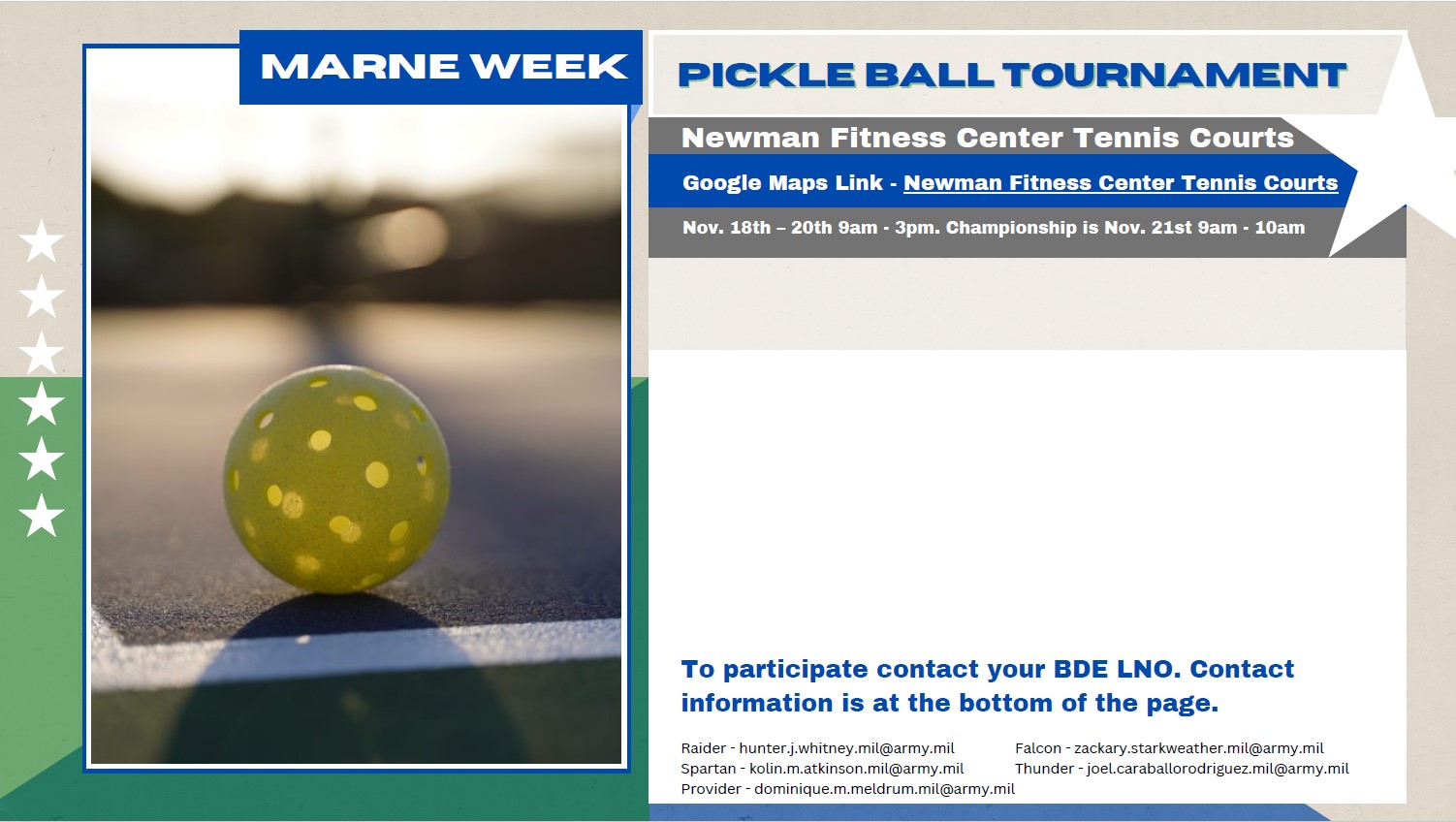 MARNE WEEK

PICKLE BALL TOURNAMENT

Newman Fitness Center Tennis Courts

Google Maps Link - Newman Fitness Center Tennis Courts

Nov. 18th – 20th 9am - 3pm. Championship is Nov. 21st 9am - 10am

To participate contact your BDE LNO. Contact information is at the bottom of the page.

Raider - hunter.j.whitney.mil@army.mil
Spartan - kolin.m.atkinson.mil@army.mil
Provider - dominique.m.meldrum.mil@army.mil

Falcon - zackary.starkweather.mil@army.mil
Thunder - joel.caraballorodriguez.mil@army.mil